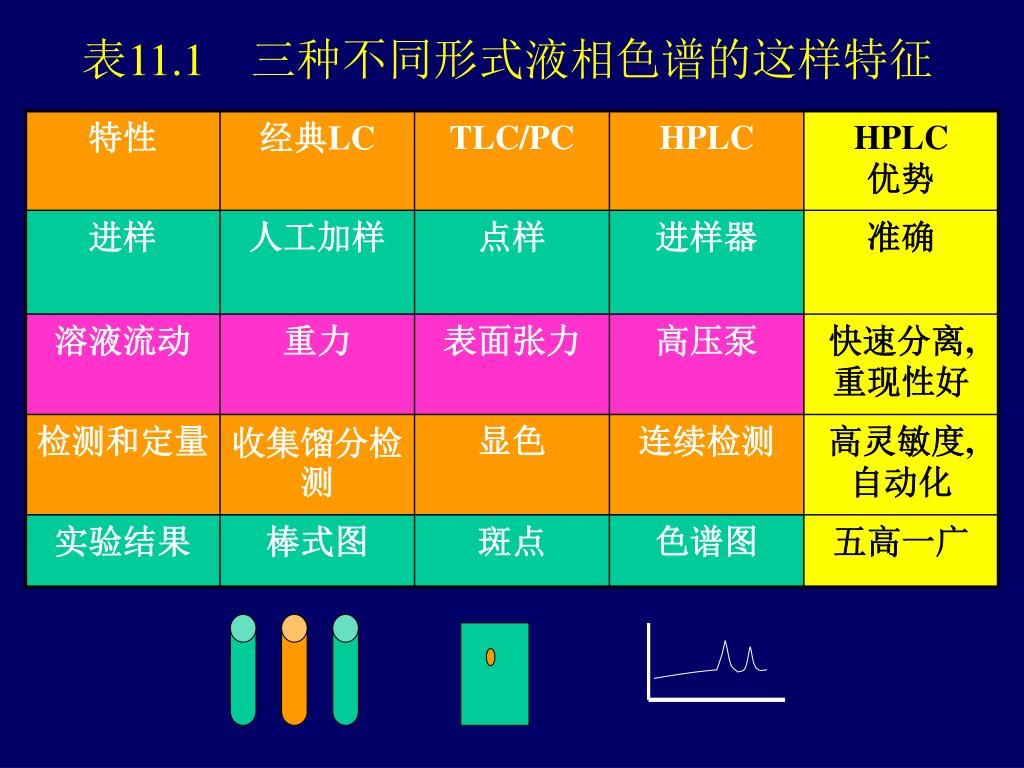 表11.1　三种不同形式液相色谱的这样特征

| 特性 | 经典LC | TLC/PC | HPLC | HPLC 优势 |
|---|---|---|---|---|
| 进样 | 人工加样 | 点样 | 进样器 | 准确 |
| 溶液流动 | 重力 | 表面张力 | 高压泵 | 快速分离, 重现性好 |
| 检测和定量 | 收集馏分检测 | 显色 | 连续检测 | 高灵敏度, 自动化 |
| 实验结果 | 棒式图 | 斑点 | 色谱图 | 五高一广 |